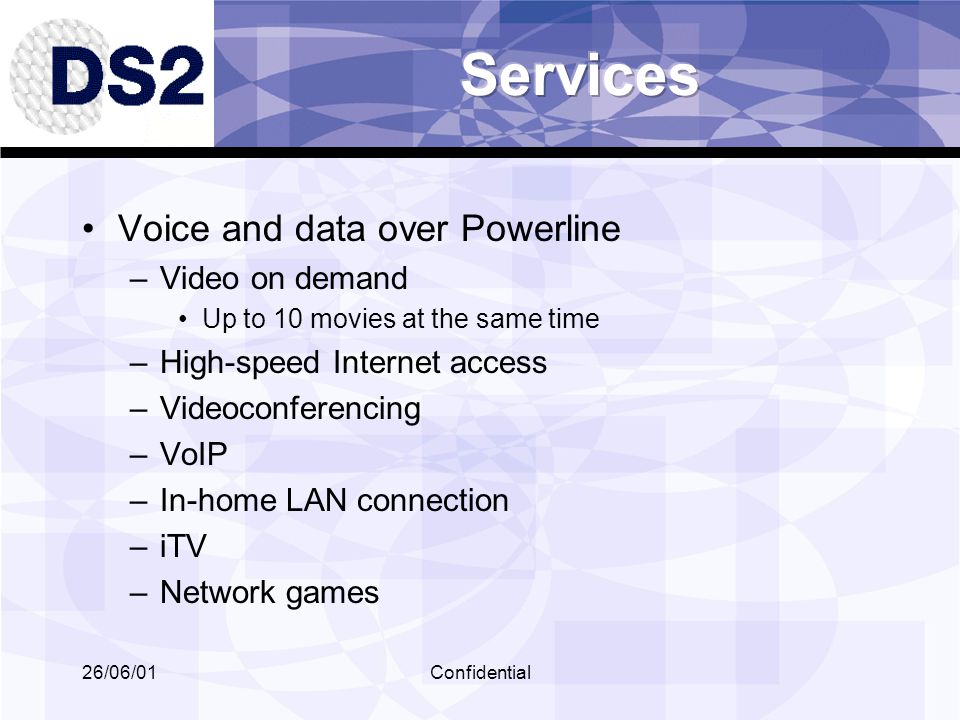 DS2

Services

• Voice and data over Powerline
– Video on demand
• Up to 10 movies at the same time
– High-speed Internet access
– Videoconferencing
– VoIP
– In-home LAN connection
– iTV
– Network games

26/06/01

Confidential